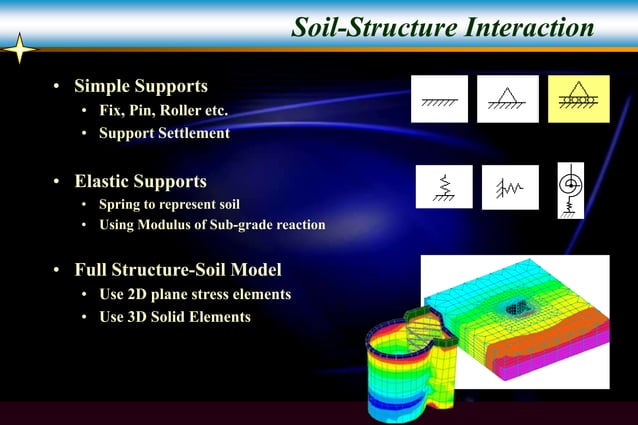 Soil-Structure Interaction

• Simple Supports
  • Fix, Pin, Roller etc.
  • Support Settlement

• Elastic Supports
  • Spring to represent soil
  • Using Modulus of Sub-grade reaction

• Full Structure-Soil Model
  • Use 2D plane stress elements
  • Use 3D Solid Elements